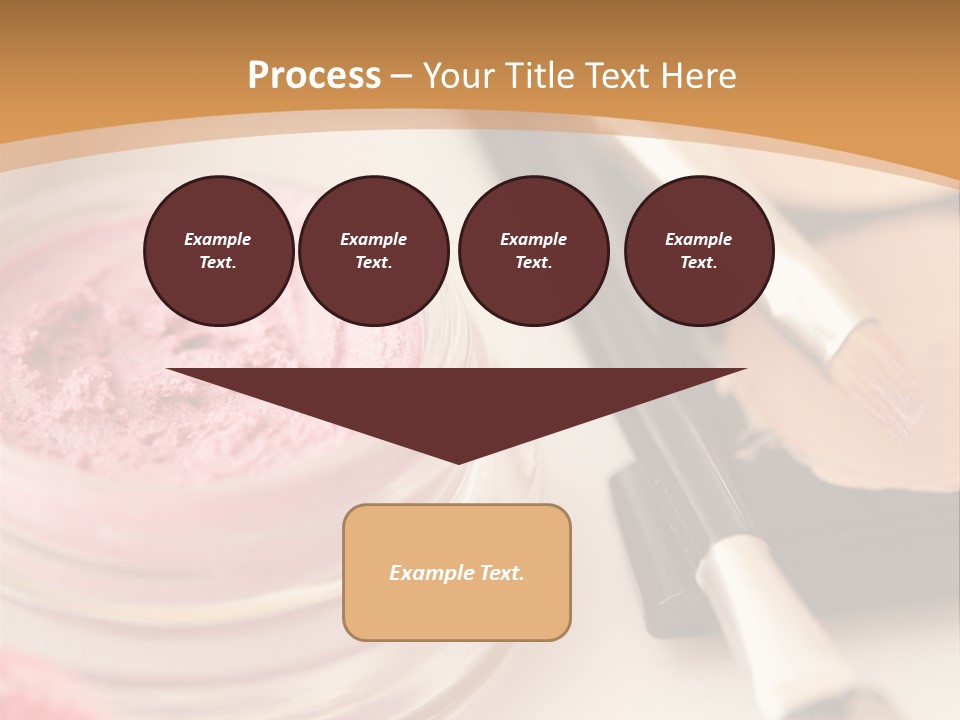 Process – Your Title Text Here

Example Text.

Example Text.

Example Text.

Example Text.

Example Text.